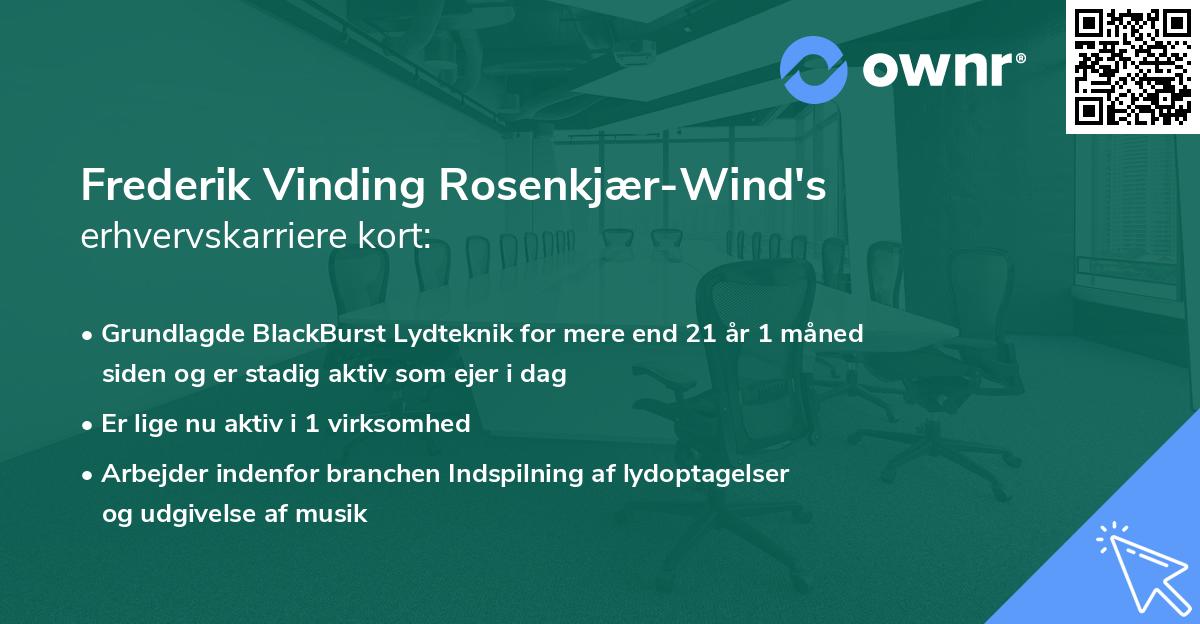 ownr®

Frederik Vinding Rosenkjær-Wind's
erhvervskarriere kort:

• Grundlagde BlackBurst Lydteknik for mere end 21 år 1 måned siden og er stadig aktiv som ejer i dag

• Er lige nu aktiv i 1 virksomhed

• Arbejder indenfor branchen Indspilning af lydoptagelser og udgivelse af musik